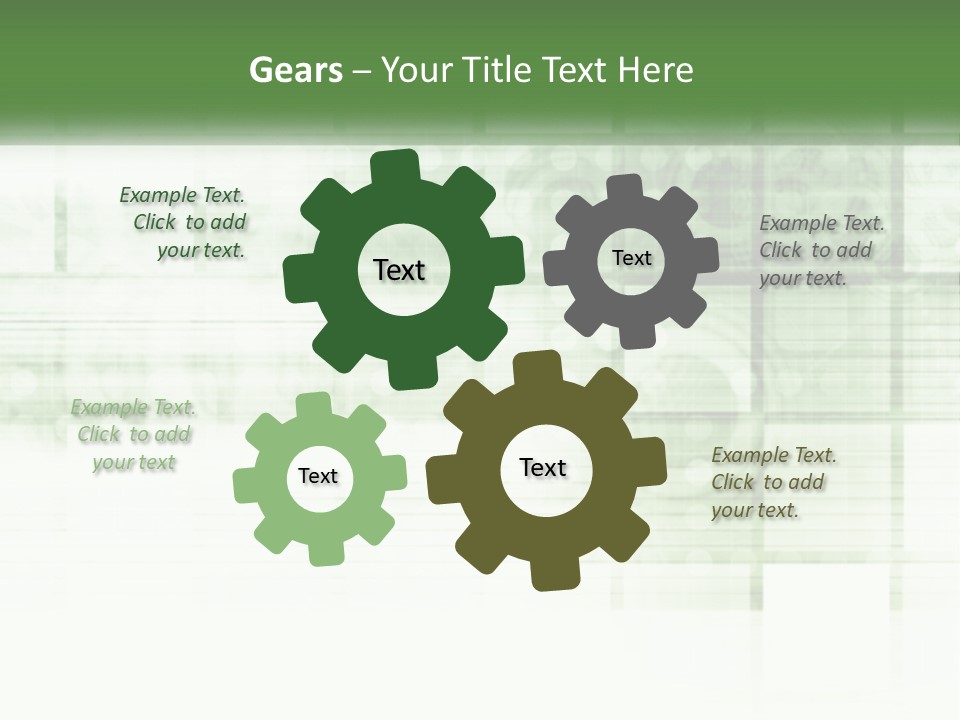 Gears – Your Title Text Here

Example Text. Click to add your text.

Text

Text

Example Text. Click to add your text.

Example Text. Click to add your text

Text

Text

Example Text. Click to add your text.